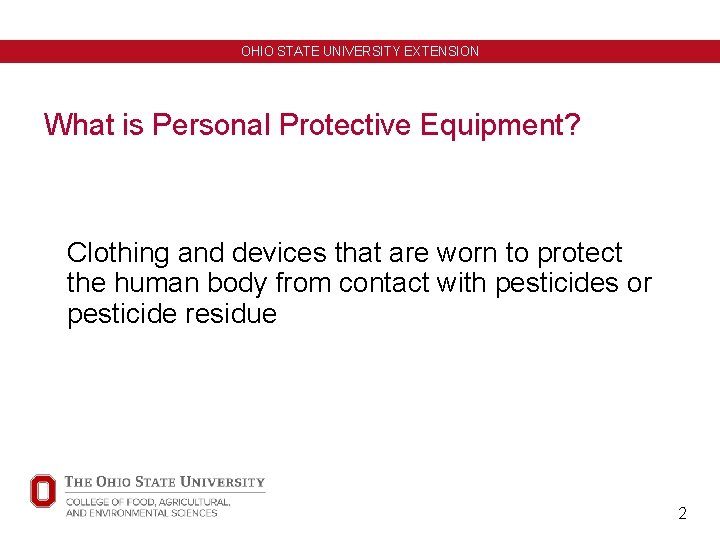 OHIO STATE UNIVERSITY EXTENSION

What is Personal Protective Equipment?

Clothing and devices that are worn to protect the human body from contact with pesticides or pesticide residue

THE OHIO STATE UNIVERSITY
COLLEGE OF FOOD, AGRICULTURAL, AND ENVIRONMENTAL SCIENCES

2